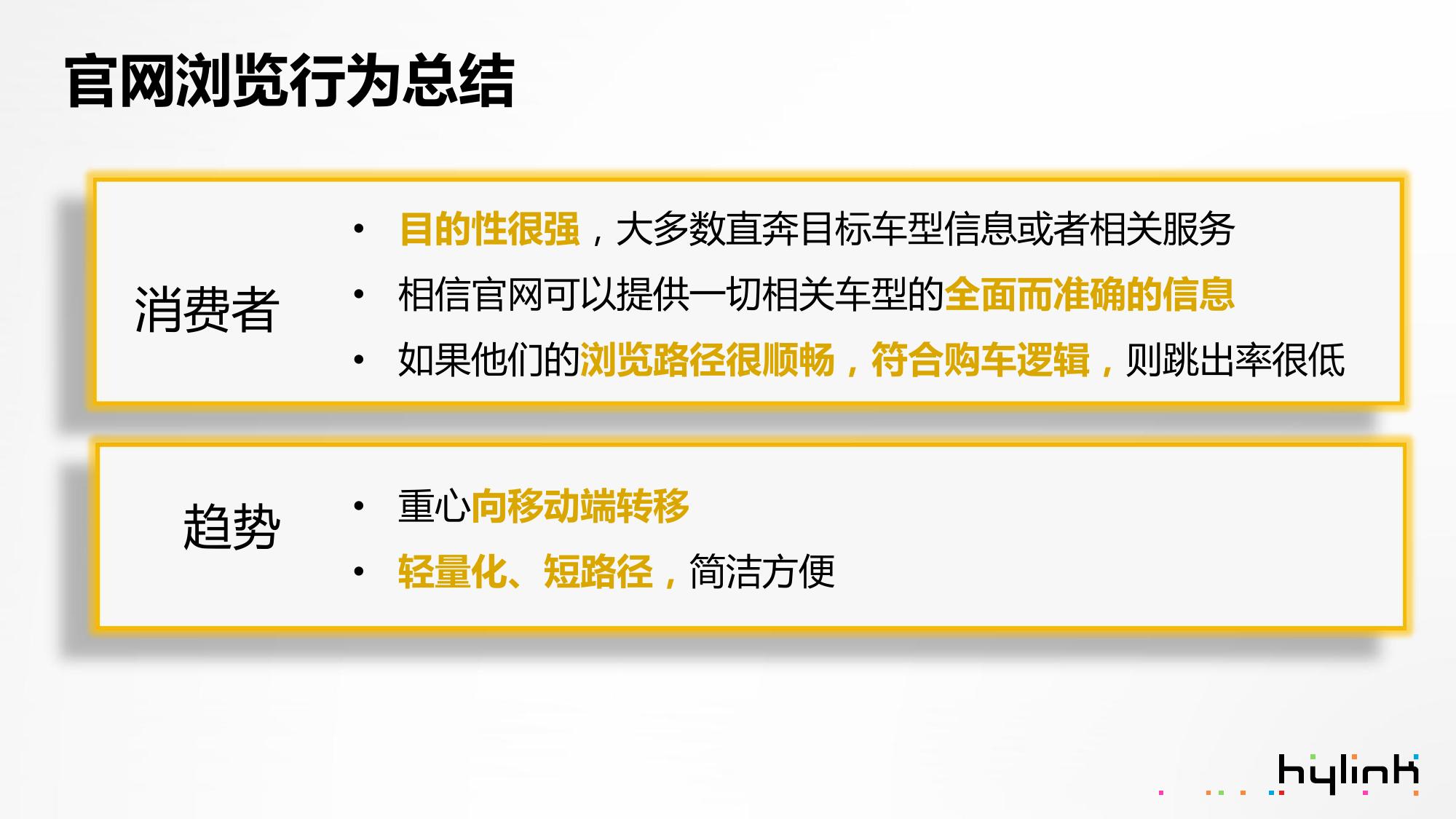 官网浏览行为总结

消费者

• 目的性很强，大多数直奔目标车型信息或者相关服务
• 相信官网可以提供一切相关车型的全面而准确的信息
• 如果他们的浏览路径很顺畅，符合购车逻辑，则跳出率很低

趋势

• 重心向移动端转移
• 轻量化、短路径，简洁方便

hylink